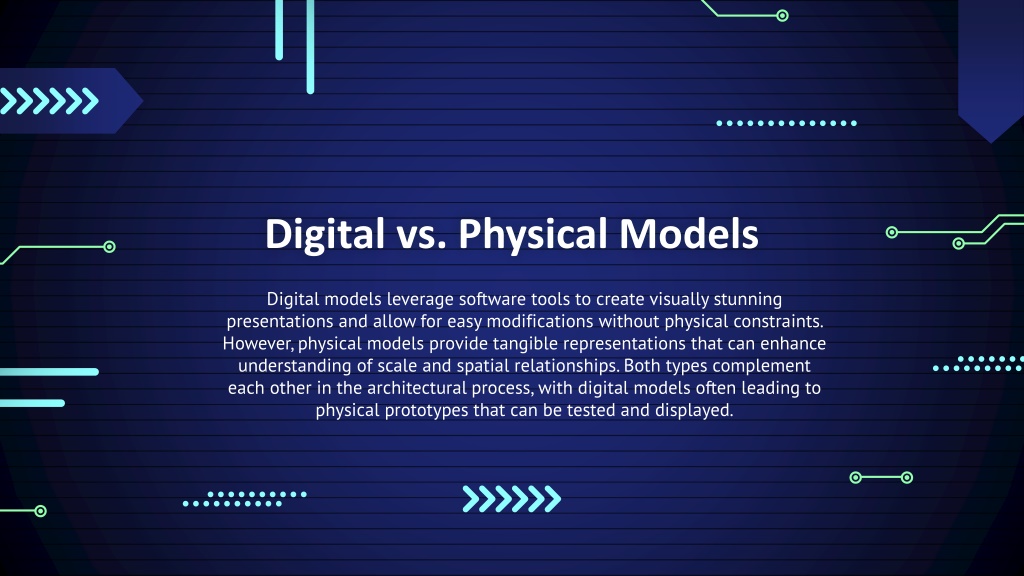 Digital vs. Physical Models

Digital models leverage software tools to create visually stunning presentations and allow for easy modifications without physical constraints. However, physical models provide tangible representations that can enhance understanding of scale and spatial relationships. Both types complement each other in the architectural process, with digital models often leading to physical prototypes that can be tested and displayed.